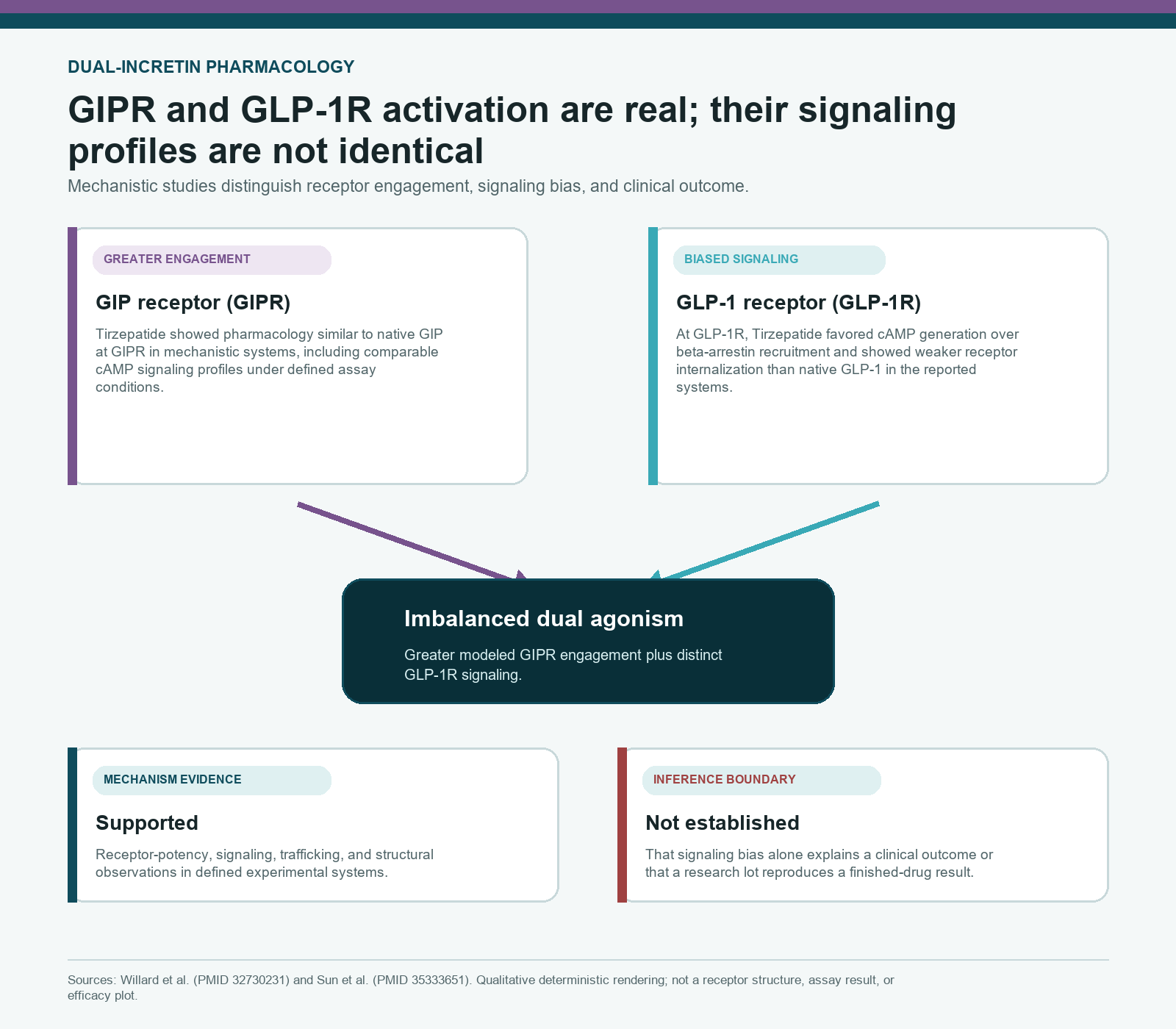 DUAL-INCRETIN PHARMACOLOGY

GIPR and GLP-1R activation are real; their signaling profiles are not identical

Mechanistic studies distinguish receptor engagement, signaling bias, and clinical outcome.

GREATER ENGAGEMENT

GIP receptor (GIPR)

Tirzepatide showed pharmacology similar to native GIP at GIPR in mechanistic systems, including comparable cAMP signaling profiles under defined assay conditions.

BIASED SIGNALING

GLP-1 receptor (GLP-1R)

At GLP-1R, Tirzepatide favored cAMP generation over beta-arrestin recruitment and showed weaker receptor internalization than native GLP-1 in the reported systems.

Imbalanced dual agonism

Greater modeled GIPR engagement plus distinct GLP-1R signaling.

MECHANISM EVIDENCE

Supported

Receptor-potency, signaling, trafficking, and structural observations in defined experimental systems.

INFERENCE BOUNDARY

Not established

That signaling bias alone explains a clinical outcome or that a research lot reproduces a finished-drug result.

Sources: Willard et al. (PMID 32730231) and Sun et al. (PMID 35333651). Qualitative deterministic rendering; not a receptor structure, assay result, or efficacy plot.